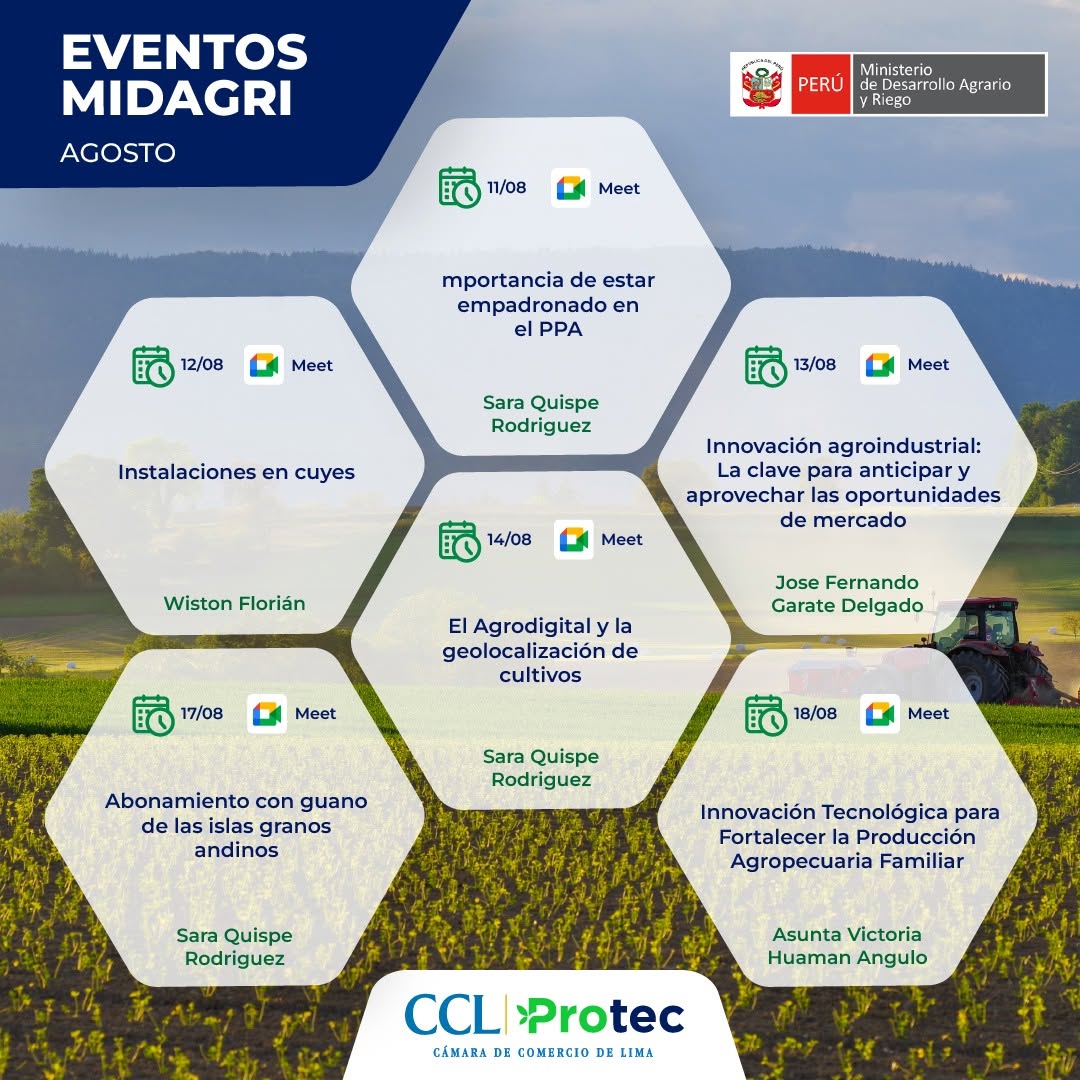 EVENTOS MIDAGRI

AGOSTO

PERÚ Ministerio de Desarrollo Agrario y Riego

11/08 Meet

mportancia de estar empadronado en el PPA

Sara Quispe Rodriguez

12/08 Meet

Instalaciones en cuyes

Wiston Florián

13/08 Meet

Innovación agroindustrial: La clave para anticipar y aprovechar las oportunidades de mercado

Jose Fernando Garate Delgado

14/08 Meet

El Agrodigital y la geolocalización de cultivos

Sara Quispe Rodriguez

17/08 Meet

Abonamiento con guano de las islas granos andinos

Sara Quispe Rodriguez

18/08 Meet

Innovación Tecnológica para Fortalecer la Producción Agropecuaria Familiar

Asunta Victoria Huaman Angulo

CCL Protec
CÁMARA DE COMERCIO DE LIMA